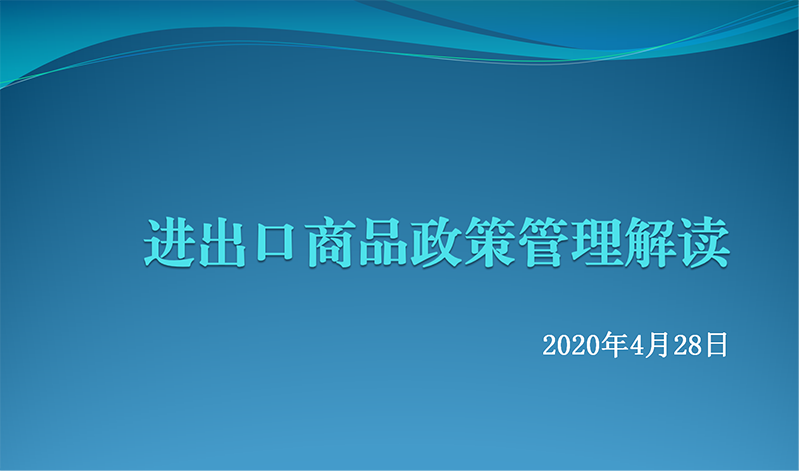 进出口商品政策管理解读

2020年4月28日